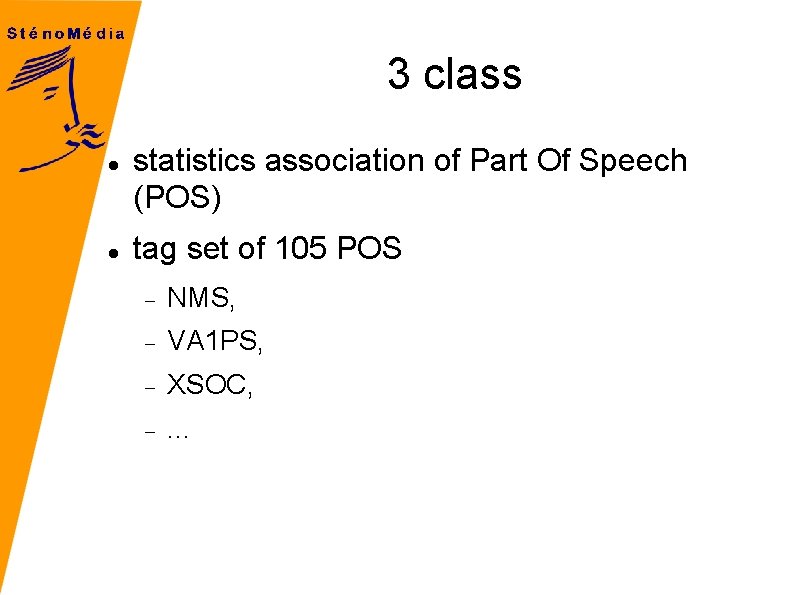 SténoMédia

3 class

- statistics association of Part Of Speech (POS)
- tag set of 105 POS
  - NMS,
  - VA1PS,
  - XSOC,
  - ...